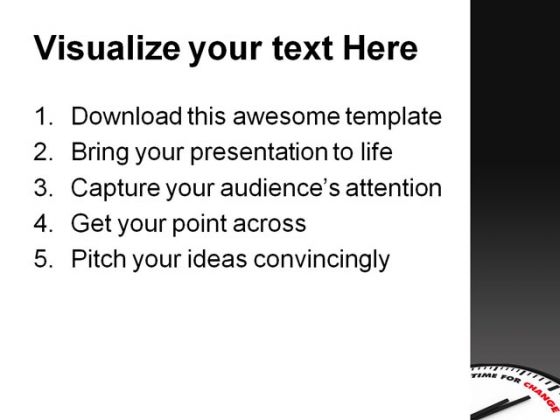 Visualize your text Here

1. Download this awesome template
2. Bring your presentation to life
3. Capture your audience's attention
4. Get your point across
5. Pitch your ideas convincingly

TIME FOR CHANGE